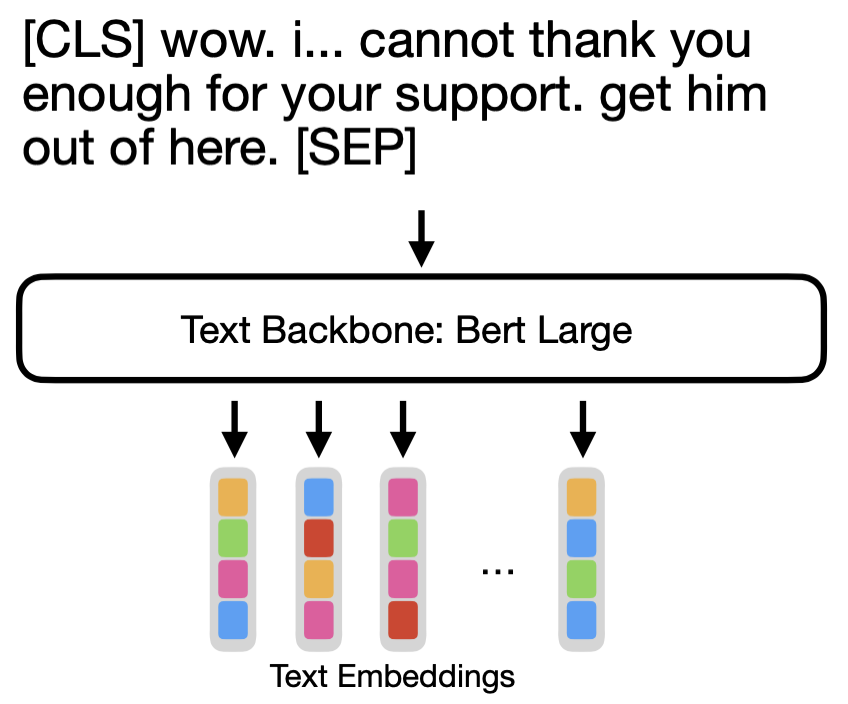 [CLS] wow. i... cannot thank you enough for your support. get him out of here. [SEP]

Text Backbone: Bert Large

...

Text Embeddings